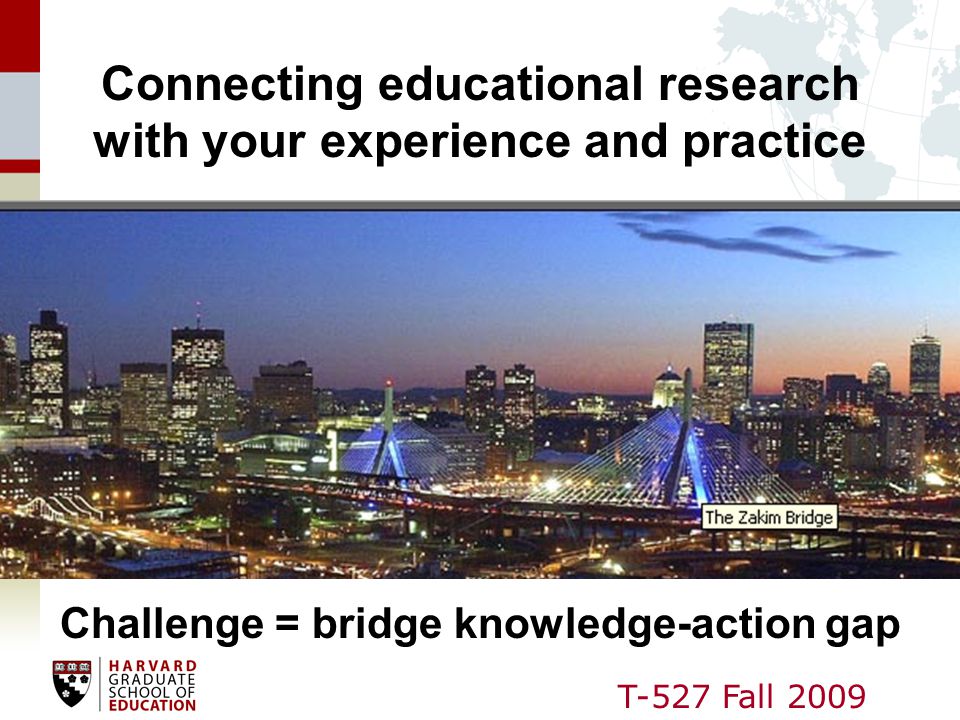 Connecting educational research with your experience and practice

The Zakim Bridge

Challenge = bridge knowledge-action gap

HARVARD GRADUATE SCHOOL OF EDUCATION

T-527 Fall 2009